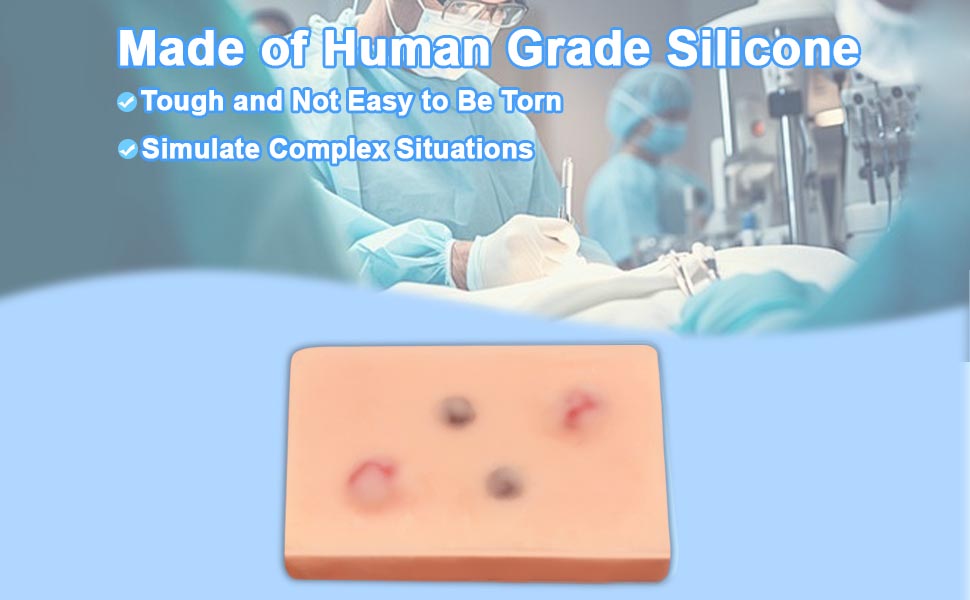 Made of Human Grade Silicone

Tough and Not Easy to Be Torn

Simulate Complex Situations